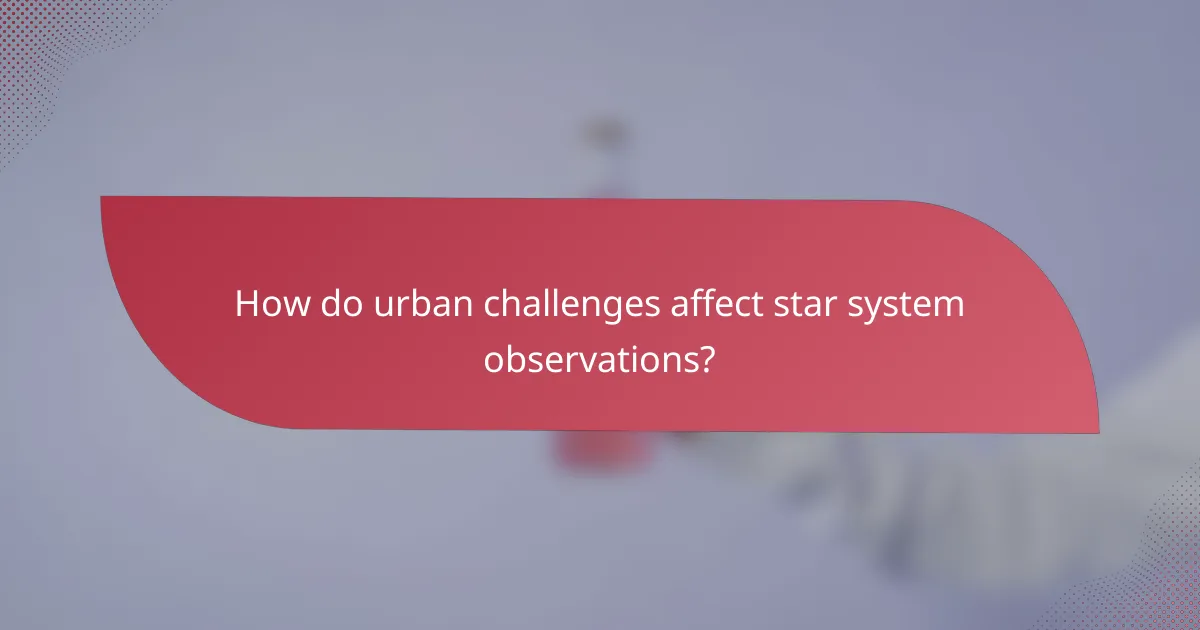 How do urban challenges affect star system observations?